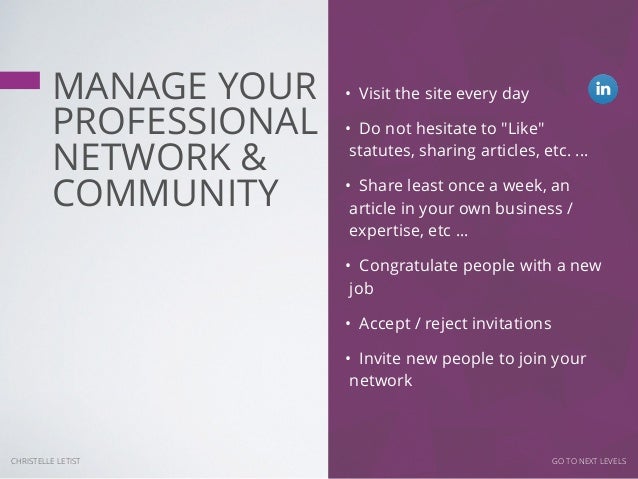 MANAGE YOUR PROFESSIONAL NETWORK & COMMUNITY

in

• Visit the site every day

• Do not hesitate to "Like" statutes, sharing articles, etc. ...

• Share least once a week, an article in your own business / expertise, etc ...

• Congratulate people with a new job

• Accept / reject invitations

• Invite new people to join your network

CHRISTELLE LETIST

GO TO NEXT LEVELS